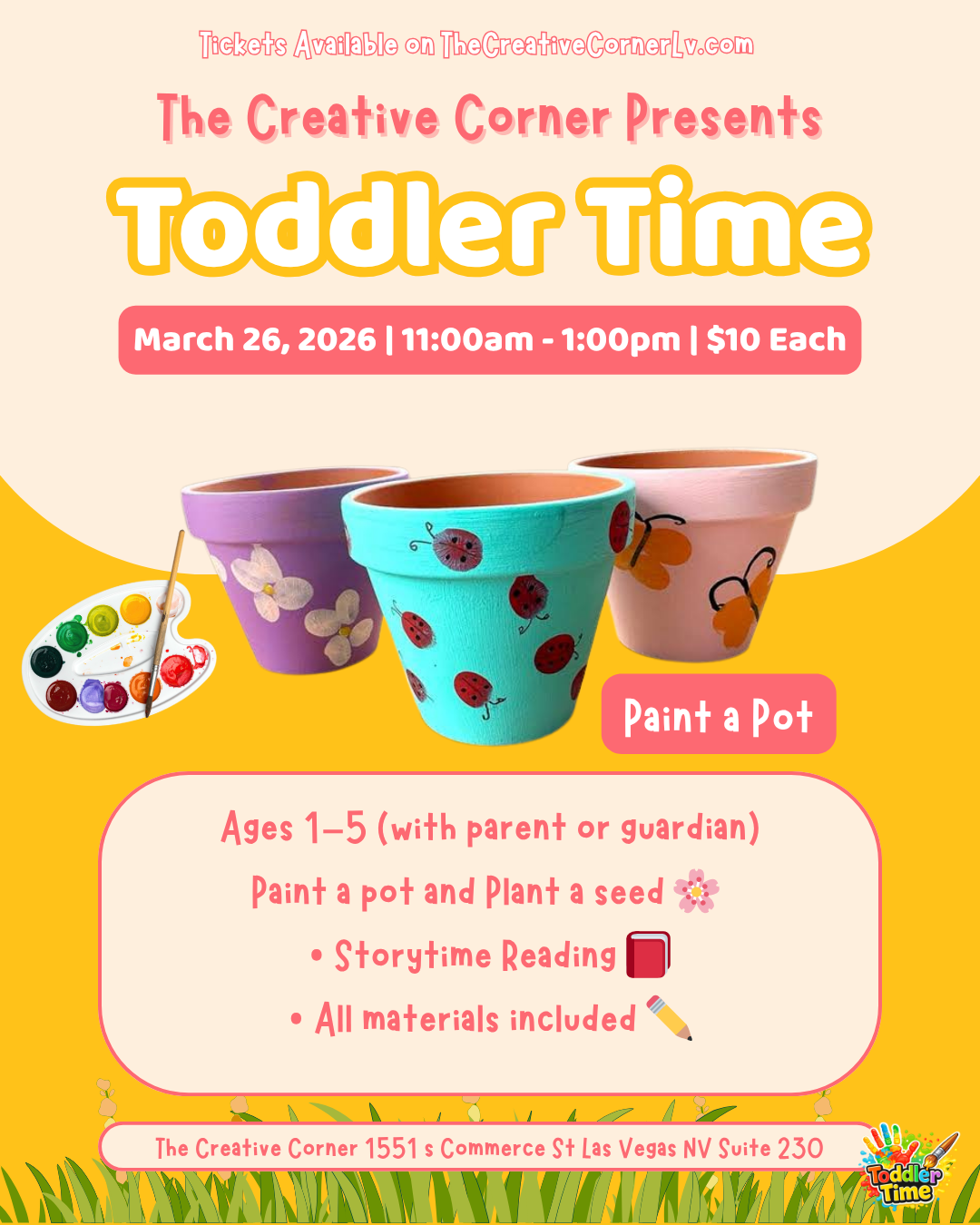 Tickets Available on TheCreativeCornerLv.com

The Creative Corner Presents

Toddler Time

March 26, 2026 | 11:00am - 1:00pm | $10 Each

Paint a Pot

Ages 1–5 (with parent or guardian)

Paint a pot and Plant a seed 🌸

• Storytime Reading 📕

• All materials included ✏️

The Creative Corner 1551 s Commerce St Las Vegas NV Suite 230

Toddler Time